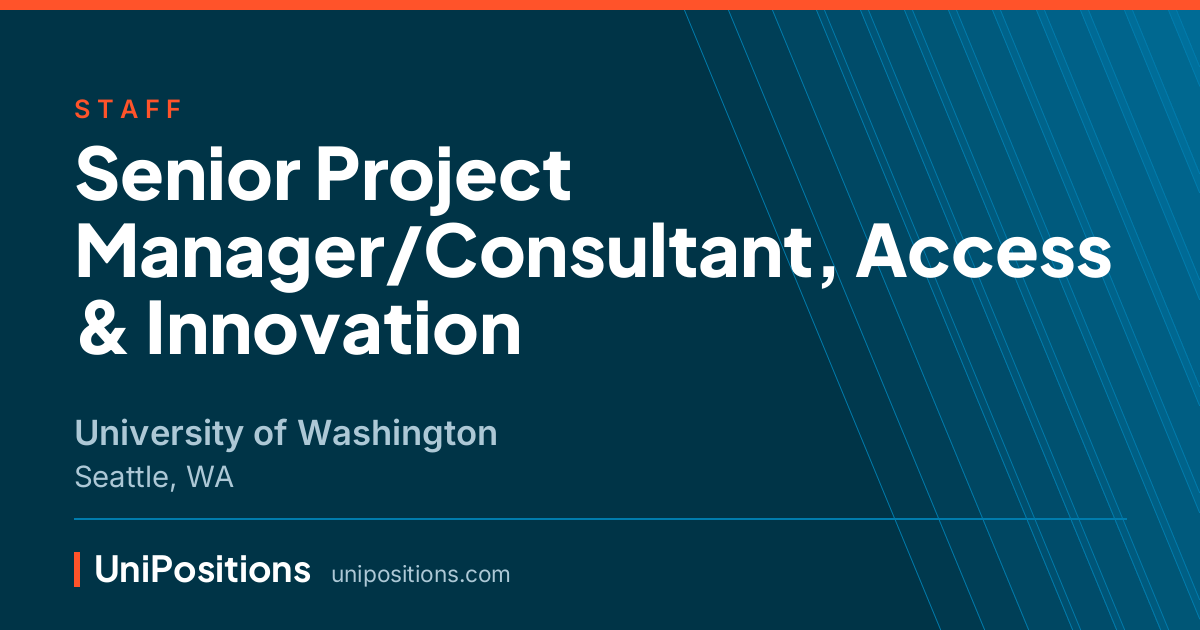 STAFF

Senior Project Manager/Consultant, Access & Innovation

University of Washington
Seattle, WA

UniPositions unipositions.com